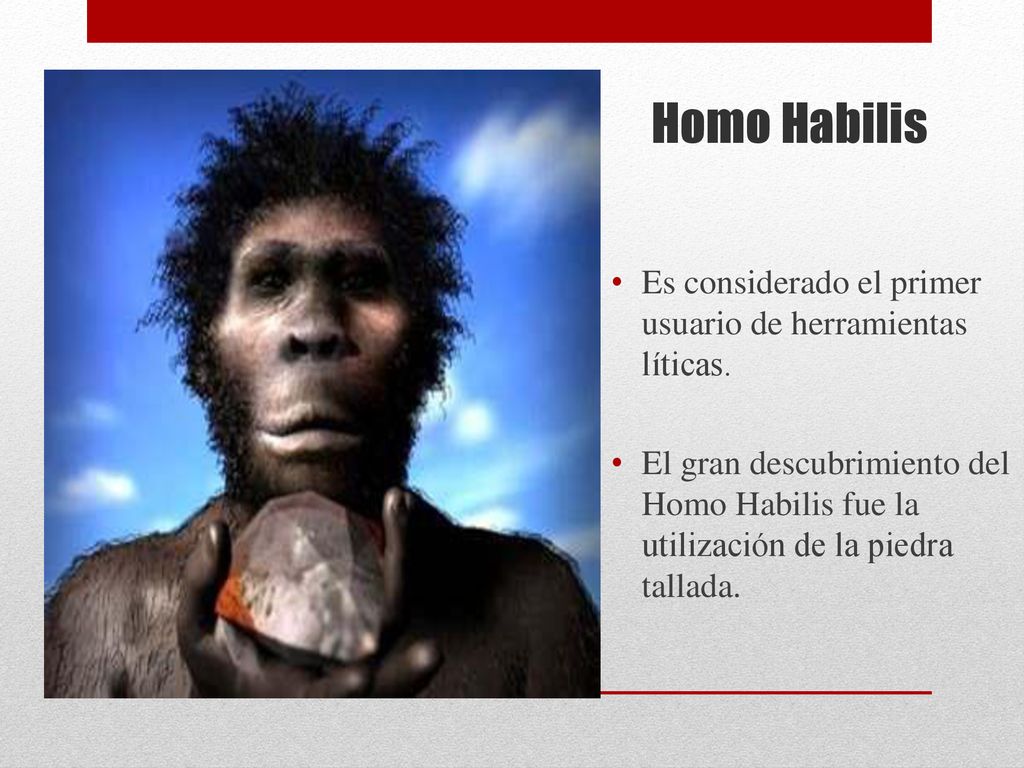 Homo Habilis

• Es considerado el primer usuario de herramientas líticas.

• El gran descubrimiento del Homo Habilis fue la utilización de la piedra tallada.